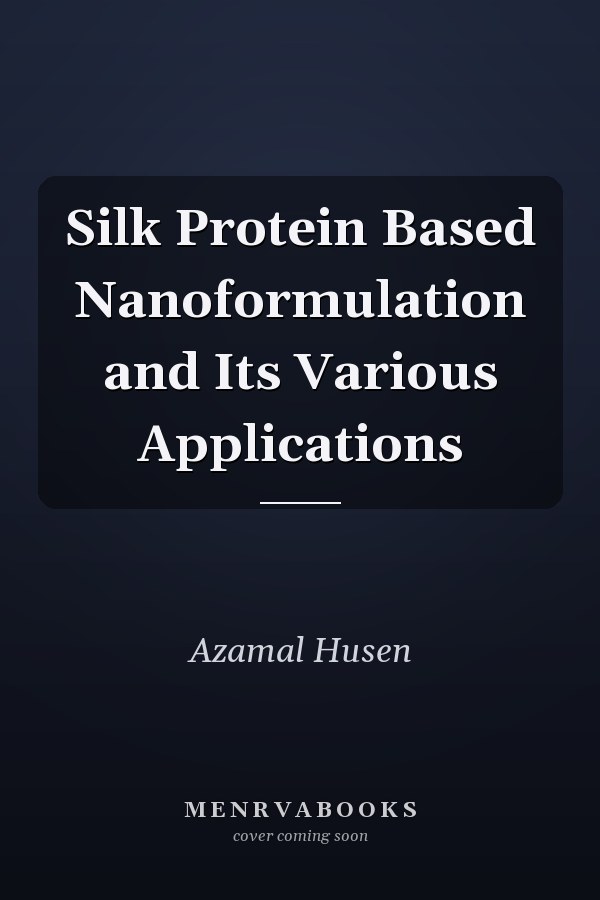 Silk Protein Based Nanoformulation and Its Various Applications

Azamal Husen

MENRVABOOKS
cover coming soon